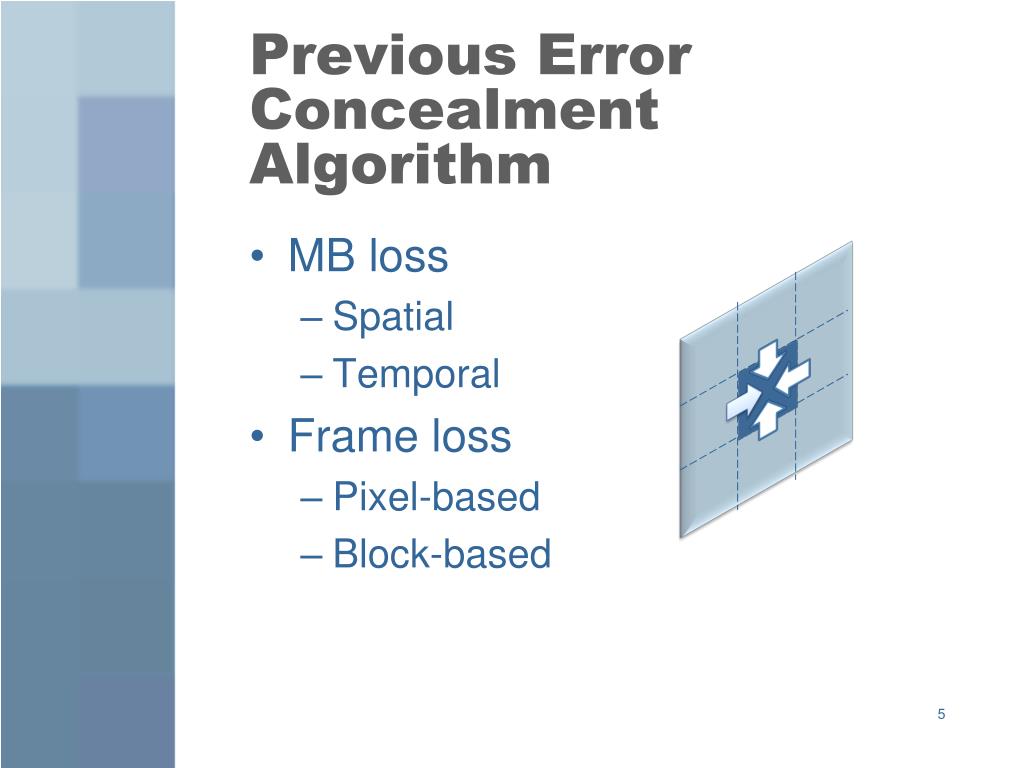 Previous Error Concealment Algorithm

• MB loss
– Spatial
– Temporal
• Frame loss
– Pixel-based
– Block-based

5